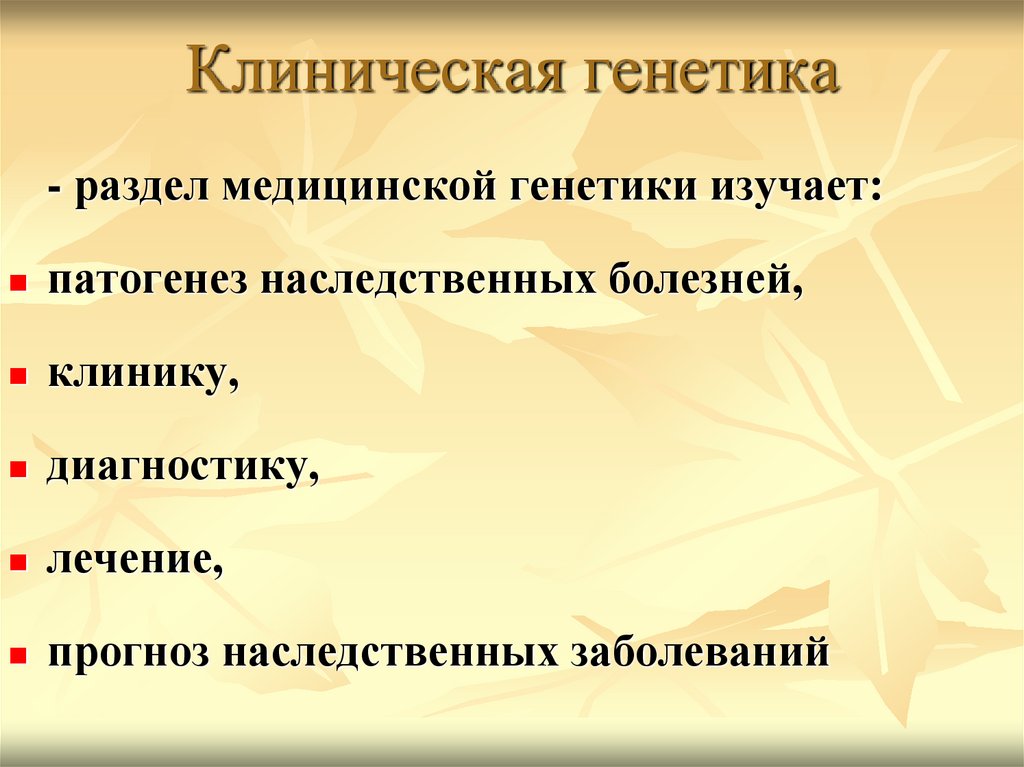 Клиническая генетика

- раздел медицинской генетики изучает:

- патогенез наследственных болезней,
- клинику,
- диагностику,
- лечение,
- прогноз наследственных заболеваний